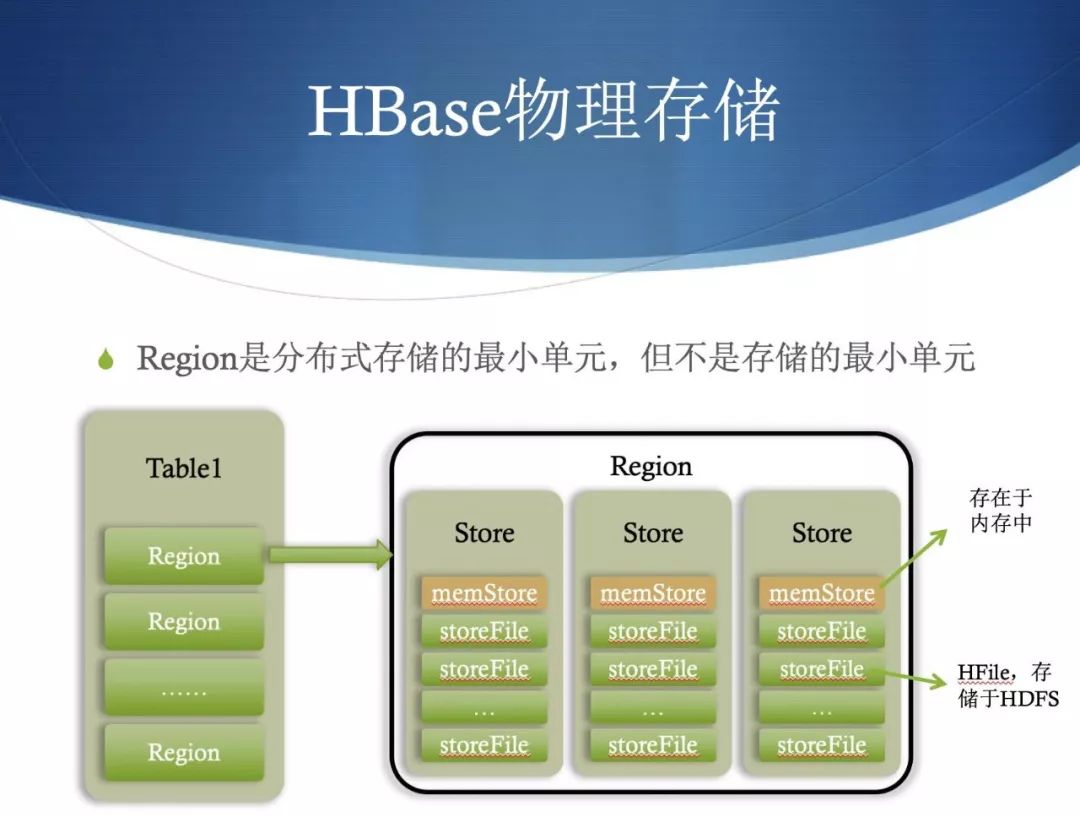 HBase物理存储

Region是分布式存储的最小单元，但不是存储的最小单元

Table1

Region

Region

……

Region

Region

Store

memStore

storeFile

storeFile

…

storeFile

Store

memStore

storeFile

storeFile

…

storeFile

Store

memStore

storeFile

storeFile

…

storeFile

存在于内存中

HFile，存储于HDFS